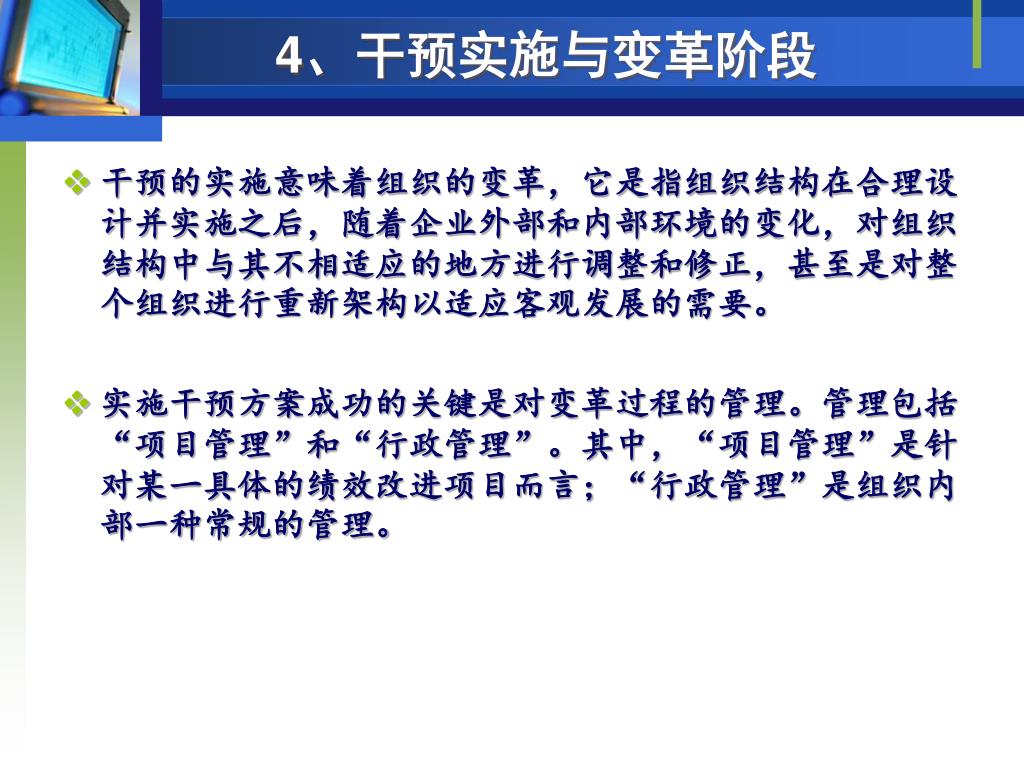 4、干预实施与变革阶段

❖ 干预的实施意味着组织的变革，它是指组织结构在合理设计并实施之后，随着企业外部和内部环境的变化，对组织结构中与其不相适应的地方进行调整和修正，甚至是对整个组织进行重新架构以适应客观发展的需要。

❖ 实施干预方案成功的关键是对变革过程的管理。管理包括“项目管理”和“行政管理”。其中，“项目管理”是针对某一具体的绩效改进项目而言；“行政管理”是组织内部一种常规的管理。